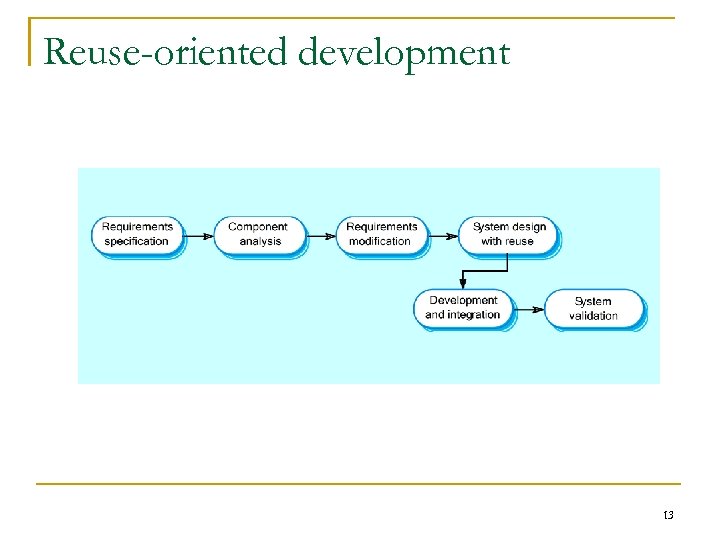 Reuse-oriented development

Requirements specification

Component analysis

Requirements modification

System design with reuse

Development and integration

System validation

13